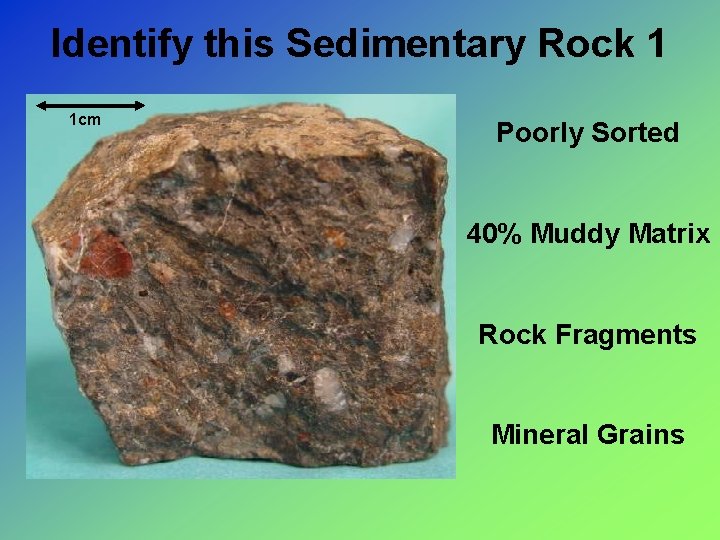 Identify this Sedimentary Rock 1

1cm

Poorly Sorted

40% Muddy Matrix

Rock Fragments

Mineral Grains